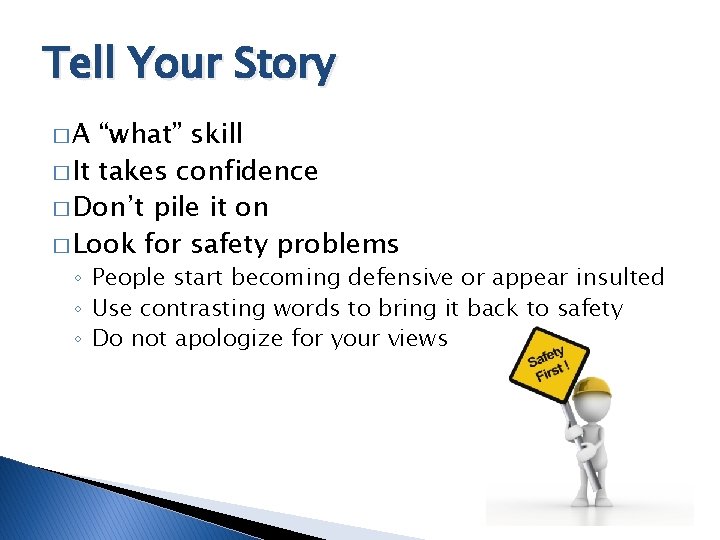 Tell Your Story

□ A “what” skill
□ It takes confidence
□ Don’t pile it on
□ Look for safety problems
◦ People start becoming defensive or appear insulted
◦ Use contrasting words to bring it back to safety
◦ Do not apologize for your views

Safety First !